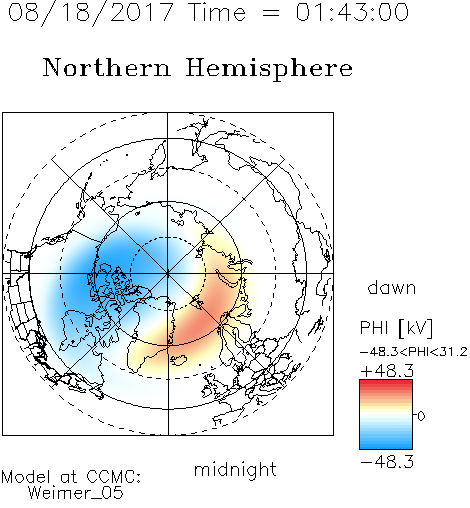 08/18/2017 Time = 01:43:00

Northern Hemisphere

dawn

PHI [kV]

-48.3<PHI<31.2

+48.3

0

-48.3

midnight

Model at CCMC:
Weimer_05